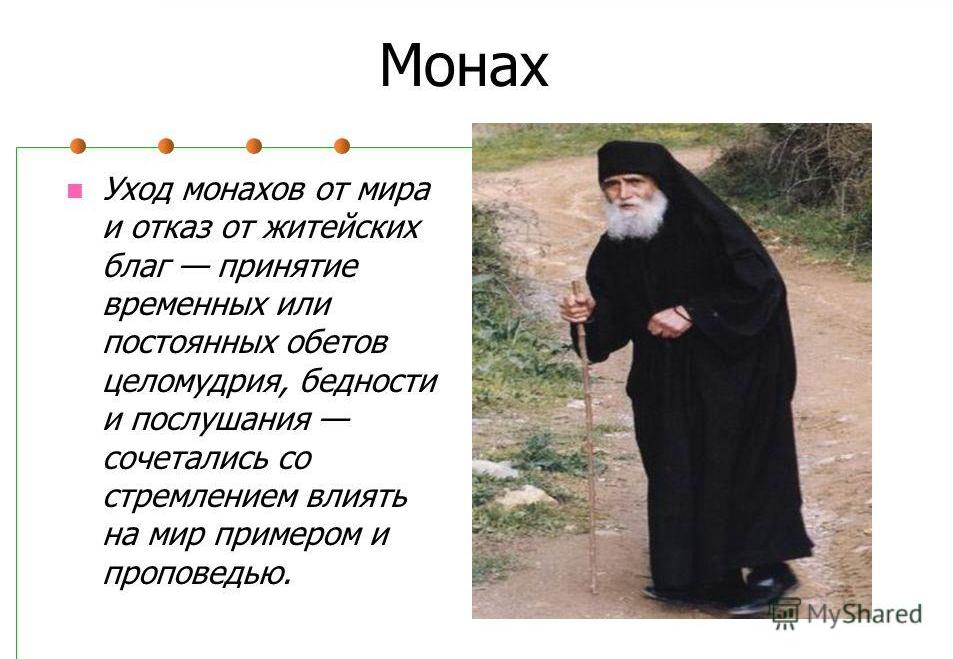 Монах

Уход монахов от мира и отказ от житейских благ — принятие временных или постоянных обетов целомудрия, бедности и послушания — сочетались со стремлением влиять на мир примером и проповедью.

MyShared